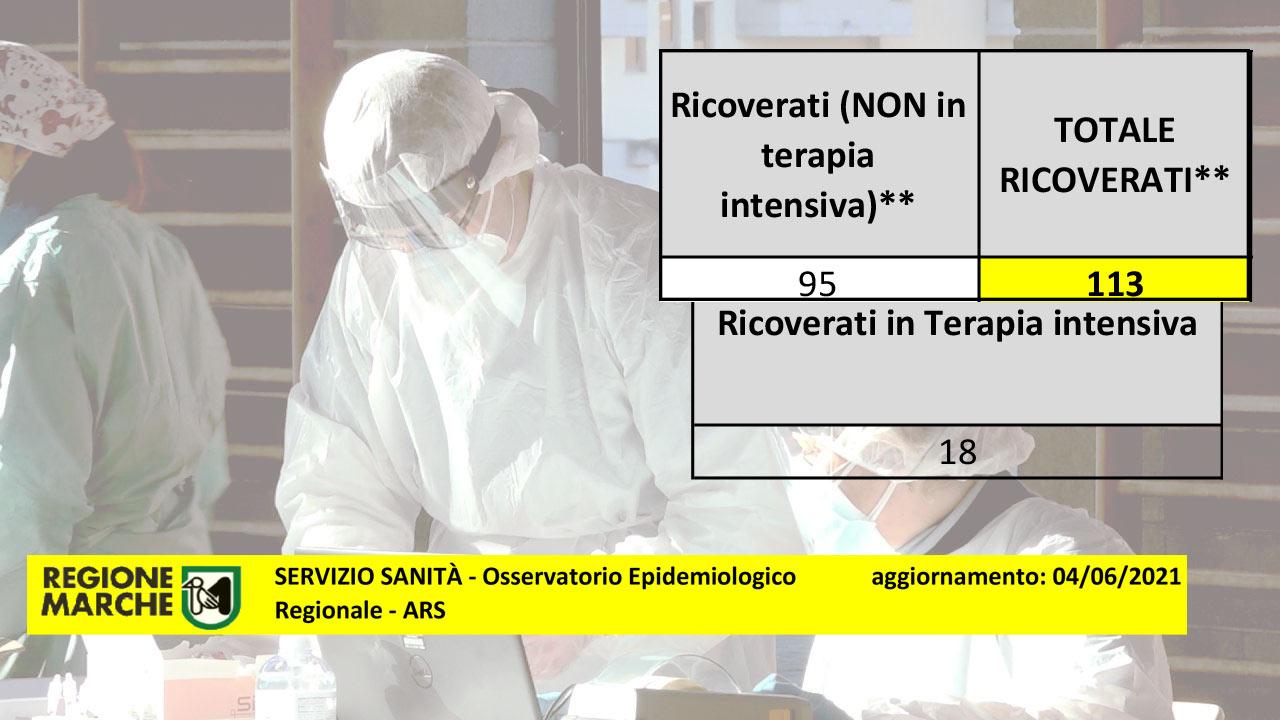 | Ricoverati (NON in terapia intensiva)** | TOTALE RICOVERATI** |
|---|---|
| 95 | 113 |

| Ricoverati in Terapia intensiva |
|---|
| 18 |

REGIONE MARCHE

SERVIZIO SANITÀ - Osservatorio Epidemiologico Regionale - ARS

aggiornamento: 04/06/2021